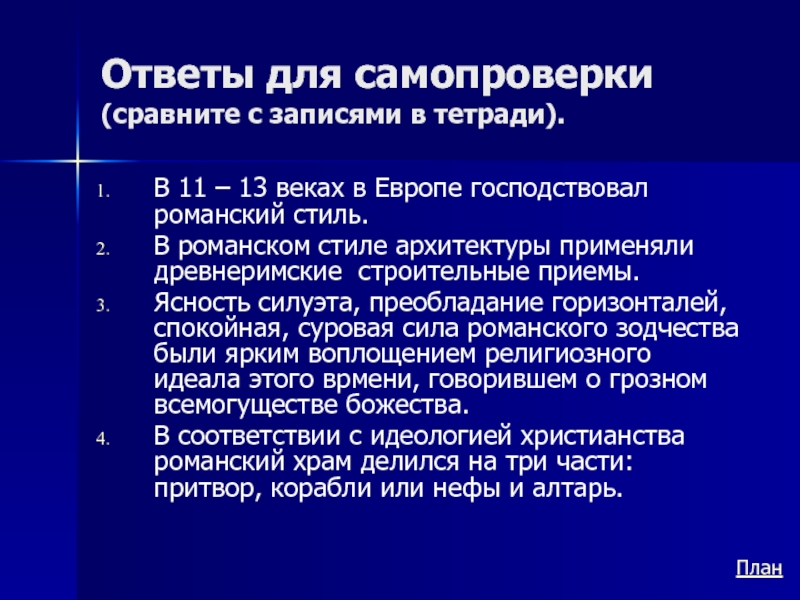 Ответы для самопроверки
(сравните с записями в тетради).

1. В 11 – 13 веках в Европе господствовал романский стиль.
2. В романском стиле архитектуры применяли древнеримские строительные приемы.
3. Ясность силуэта, преобладание горизонталей, спокойная, суровая сила романского зодчества были ярким воплощением религиозного идеала этого врмени, говорившем о грозном всемогуществе божества.
4. В соответствии с идеологией христианства романский храм делился на три части: притвор, корабли или нефы и алтарь.

План